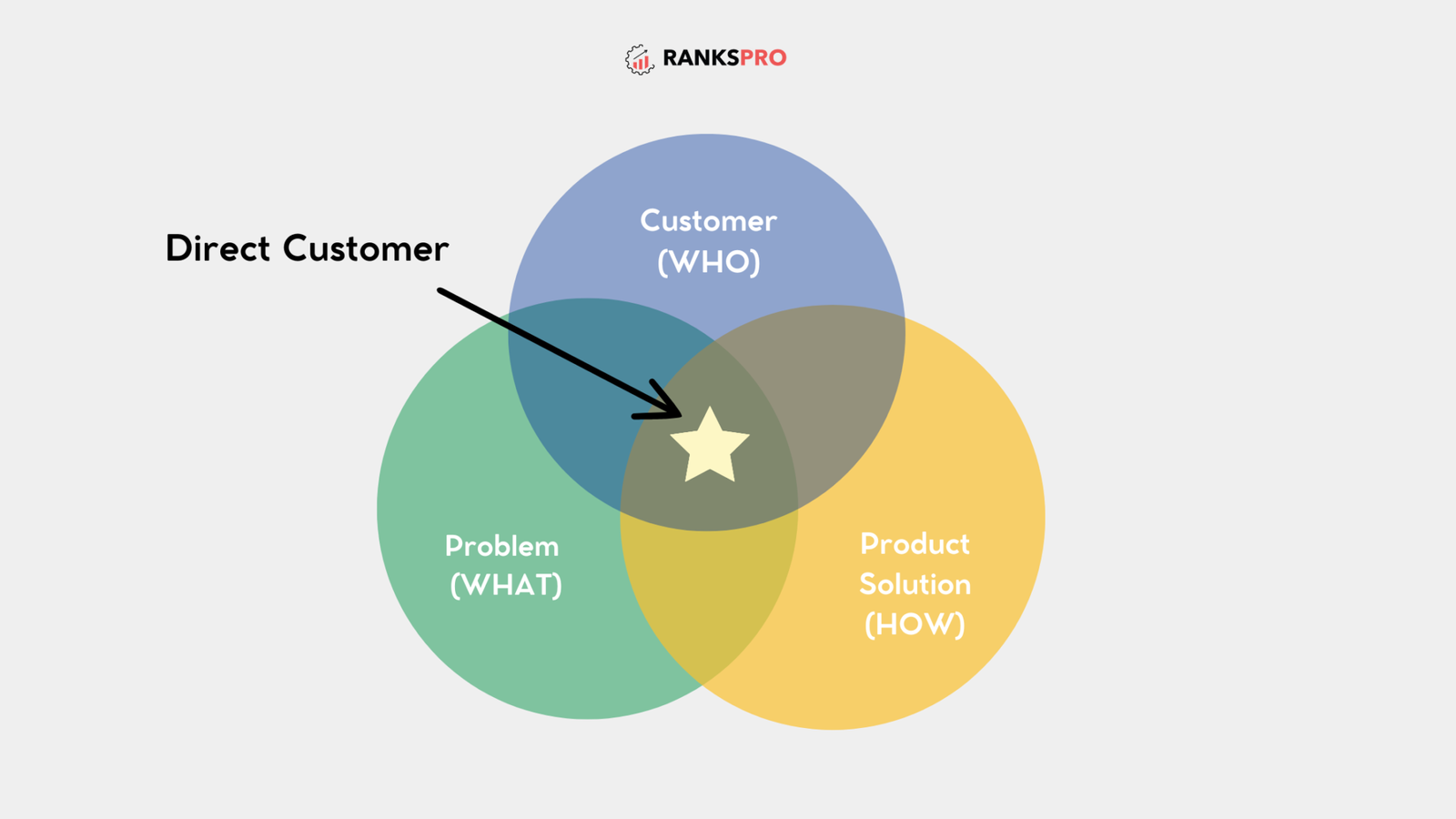 RANKSPRO

Direct Customer

Customer
(WHO)

Problem
(WHAT)

Product
Solution
(HOW)